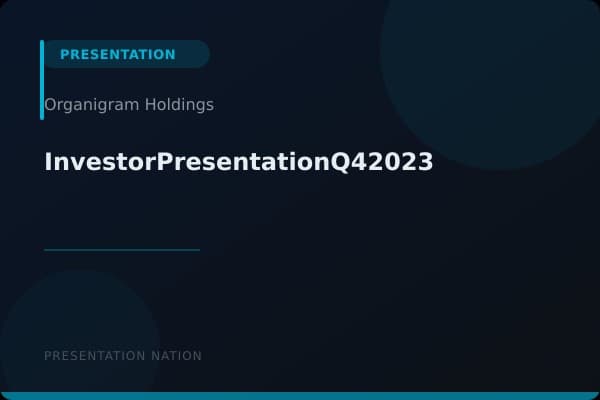 PRESENTATION

Organigram Holdings

InvestorPresentationQ42023

PRESENTATION NATION